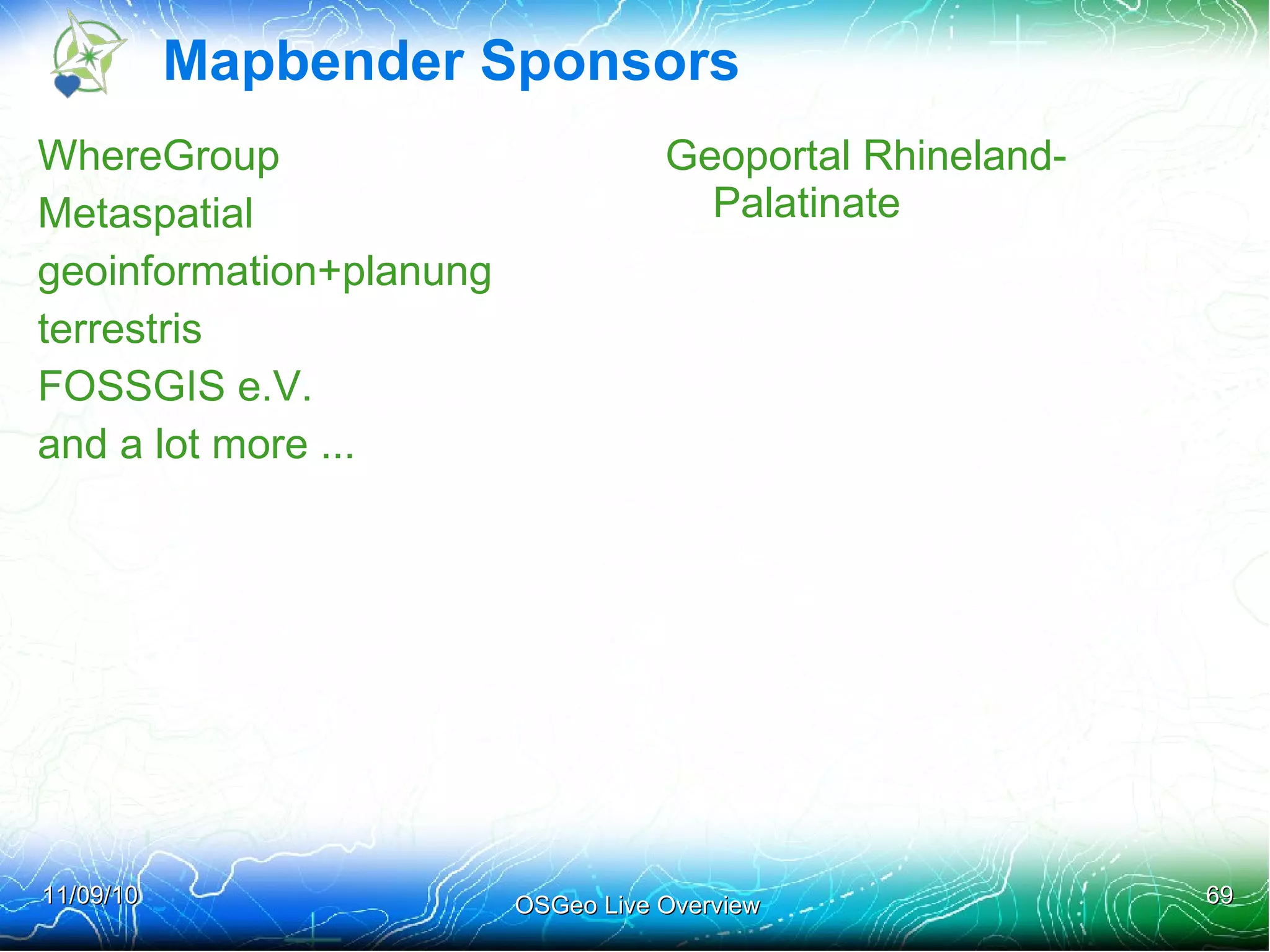 Mapbender Sponsors

WhereGroup

Metaspatial

geoinformation+planung

terrestris

FOSSGIS e.V.

and a lot more ...

Geoportal Rhineland-Palatinate

11/09/10

OSGeo Live Overview

69